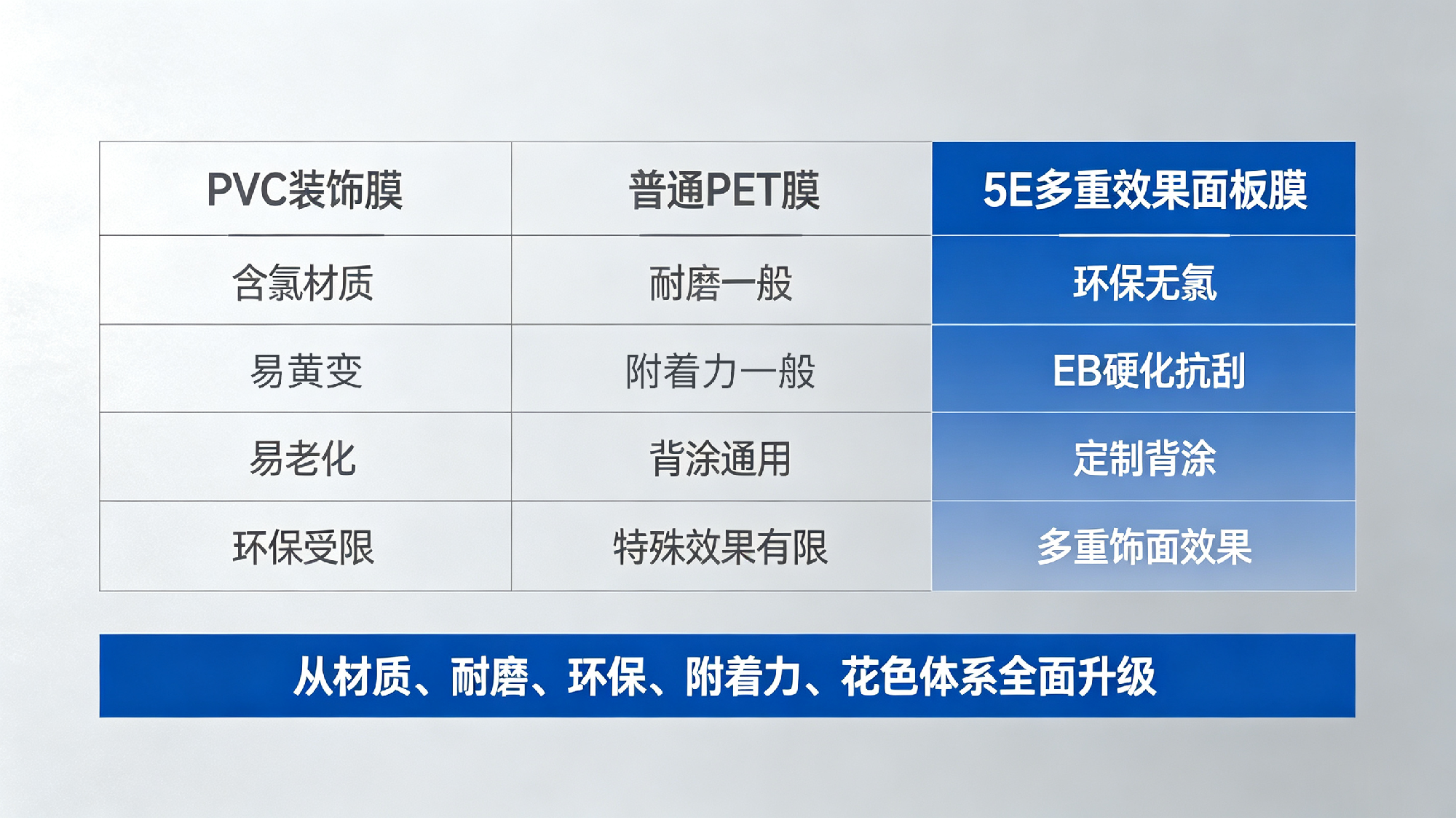 | PVC装饰膜 | 普通PET膜 | 5E多重效果面板膜 |
|---|---|---|
| 含氯材质 | 耐磨一般 | 环保无氯 |
| 易黄变 | 附着力一般 | EB硬化抗刮 |
| 易老化 | 背涂通用 | 定制背涂 |
| 环保受限 | 特殊效果有限 | 多重饰面效果 |

从材质、耐磨、环保、附着力、花色体系全面升级